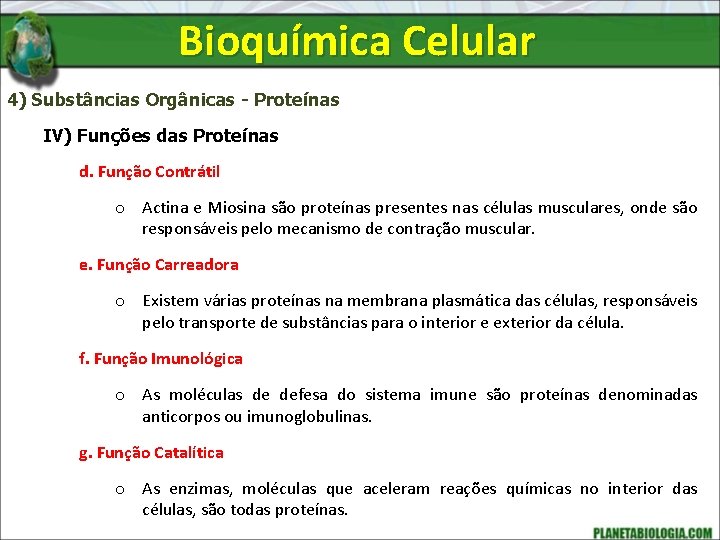 Bioquímica Celular

4) Substâncias Orgânicas - Proteínas

IV) Funções das Proteínas

d. Função Contrátil

o Actina e Miosina são proteínas presentes nas células musculares, onde são responsáveis pelo mecanismo de contração muscular.

e. Função Carreadora

o Existem várias proteínas na membrana plasmática das células, responsáveis pelo transporte de substâncias para o interior e exterior da célula.

f. Função Imunológica

o As moléculas de defesa do sistema imune são proteínas denominadas anticorpos ou imunoglobulinas.

g. Função Catalítica

o As enzimas, moléculas que aceleram reações químicas no interior das células, são todas proteínas.

PLANETABIOLOGIA.COM